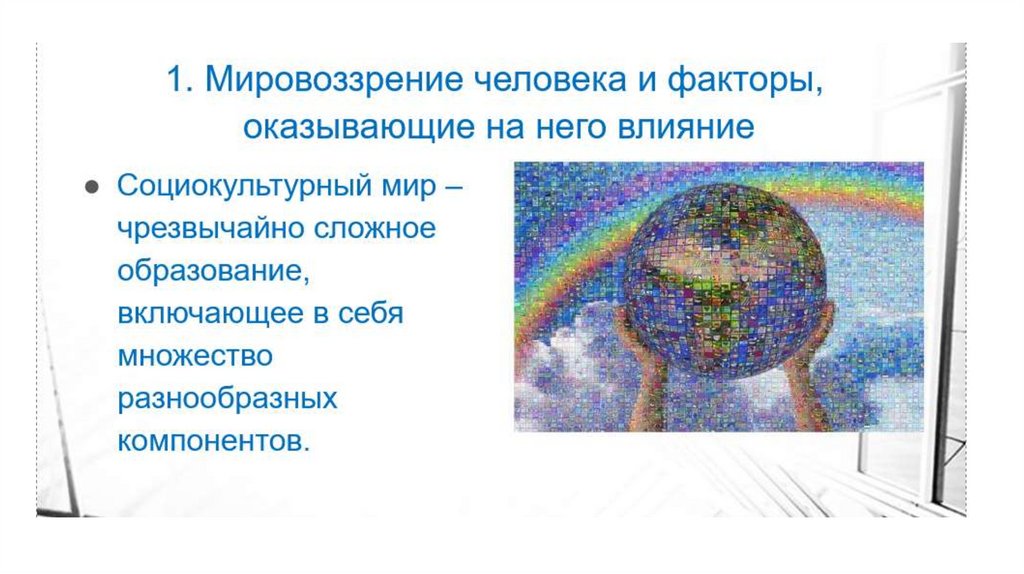 1. Мировоззрение человека и факторы, оказывающие на него влияние

● Социокультурный мир – чрезвычайно сложное образование, включающее в себя множество разнообразных компонентов.